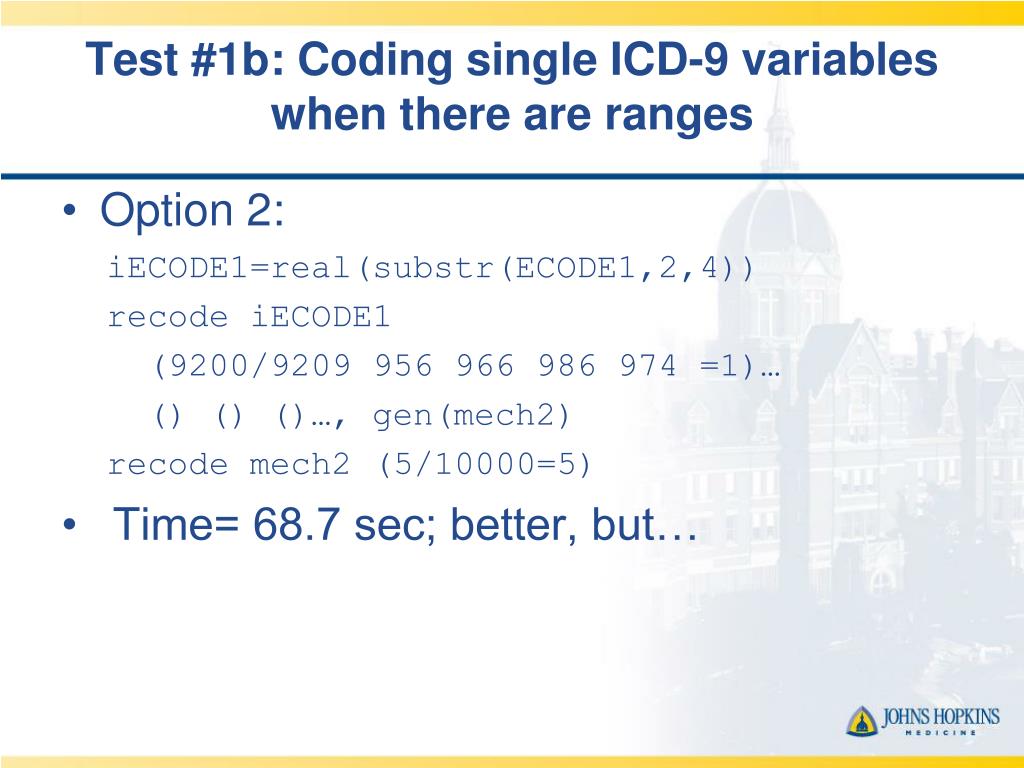 Test #1b: Coding single ICD-9 variables when there are ranges

• Option 2:

iECODE1=real(substr(ECODE1,2,4))

recode iECODE1

(9200/9209 956 966 986 974 =1)…

() () ()…, gen(mech2)

recode mech2 (5/10000=5)

• Time= 68.7 sec; better, but…

JOHNS HOPKINS
MEDICINE